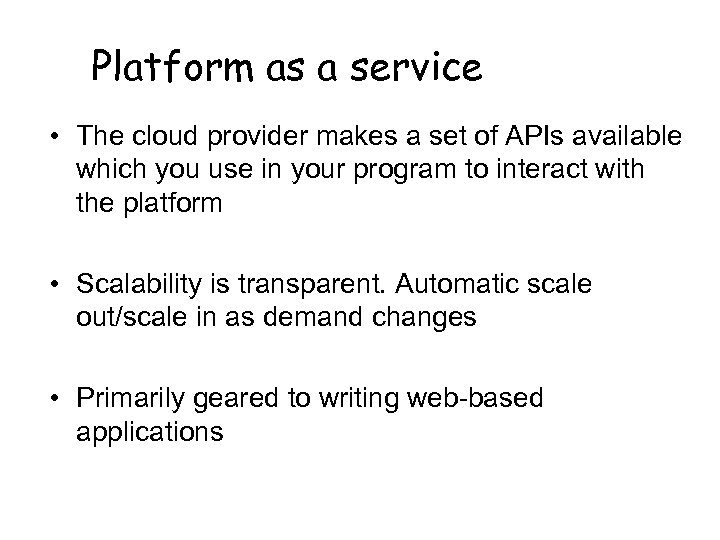 Platform as a service

• The cloud provider makes a set of APIs available which you use in your program to interact with the platform

• Scalability is transparent. Automatic scale out/scale in as demand changes

• Primarily geared to writing web-based applications